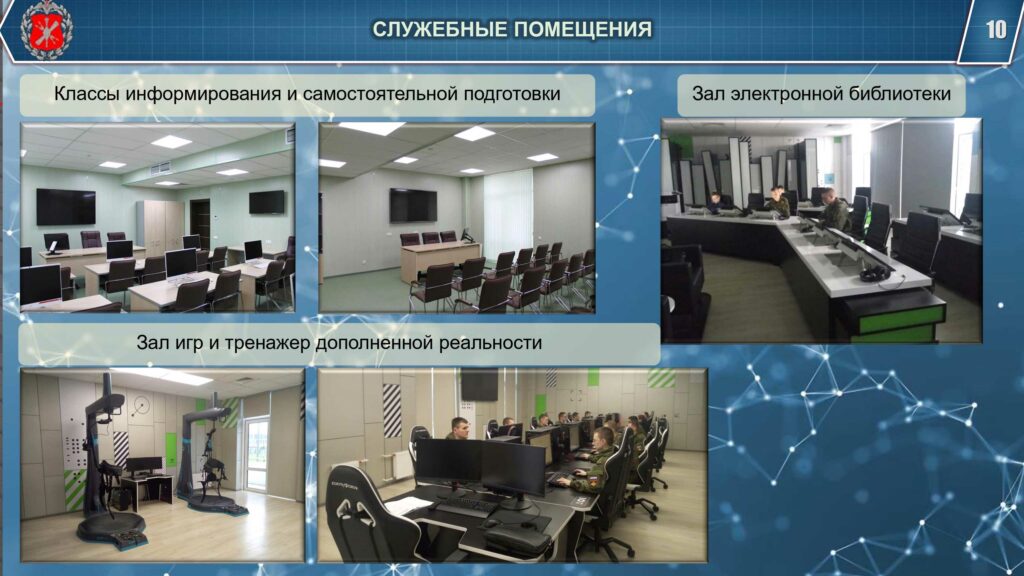 СЛУЖЕБНЫЕ ПОМЕЩЕНИЯ

10

Классы информирования и самостоятельной подготовки

Зал электронной библиотеки

Зал игр и тренажер дополненной реальности